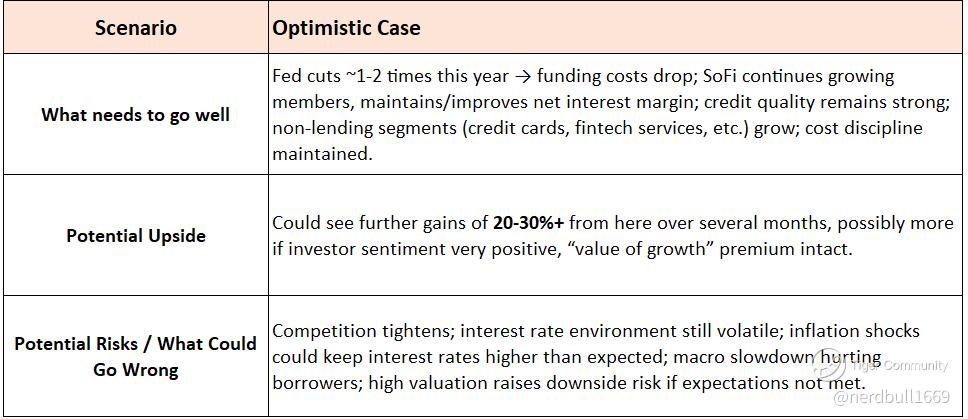 | Scenario | Optimistic Case |
|---|---|
| What needs to go well | Fed cuts ~1-2 times this year → funding costs drop; SoFi continues growing members, maintains/improves net interest margin; credit quality remains strong; non-lending segments (credit cards, fintech services, etc.) grow; cost discipline maintained. |
| Potential Upside | Could see further gains of **20-30%+** from here over several months, possibly more if investor sentiment very positive, "value of growth" premium intact. |
| Potential Risks / What Could Go Wrong | Competition tightens; interest rate environment still volatile; inflation shocks could keep interest rates higher than expected; macro slowdown hurting borrowers; high valuation raises downside risk if expectations not met. |

Tiger Community
@nerdbull1669